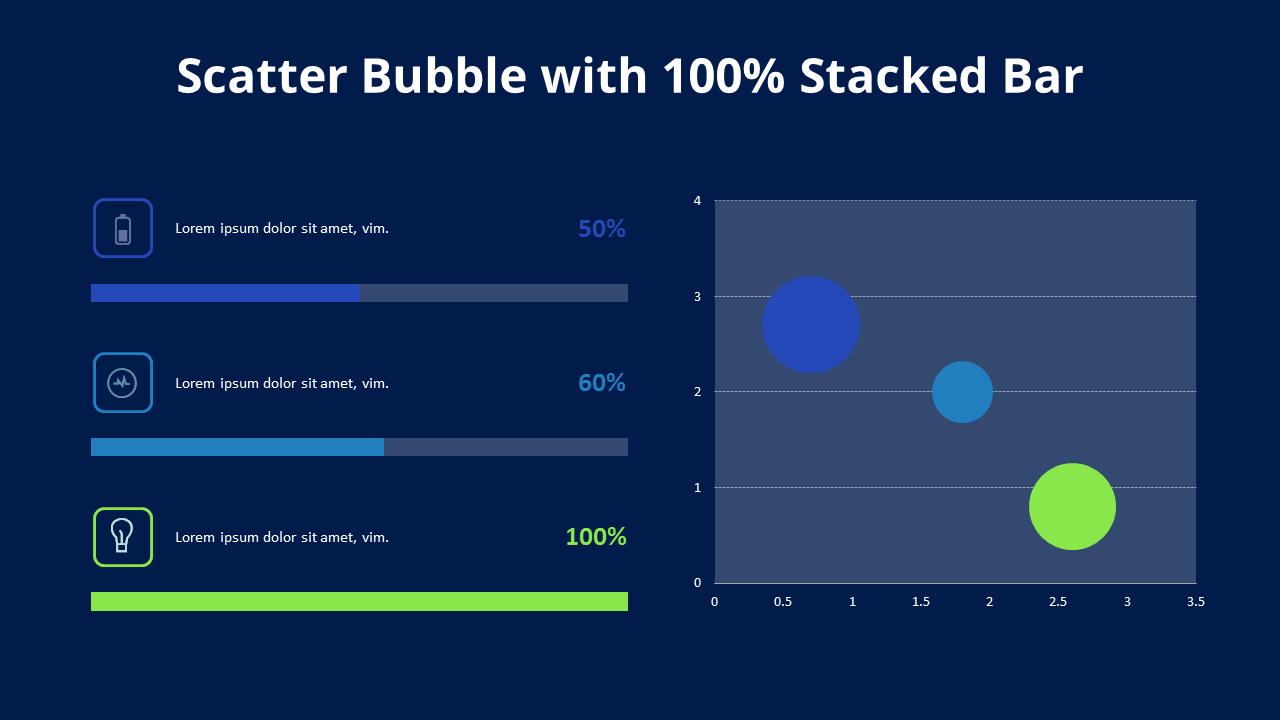 Scatter Bubble with 100% Stacked Bar

Lorem ipsum dolor sit amet, vim.

50%

Lorem ipsum dolor sit amet, vim.

60%

Lorem ipsum dolor sit amet, vim.

100%

4
3
2
1
0
0
0.5
1
1.5
2
2.5
3
3.5